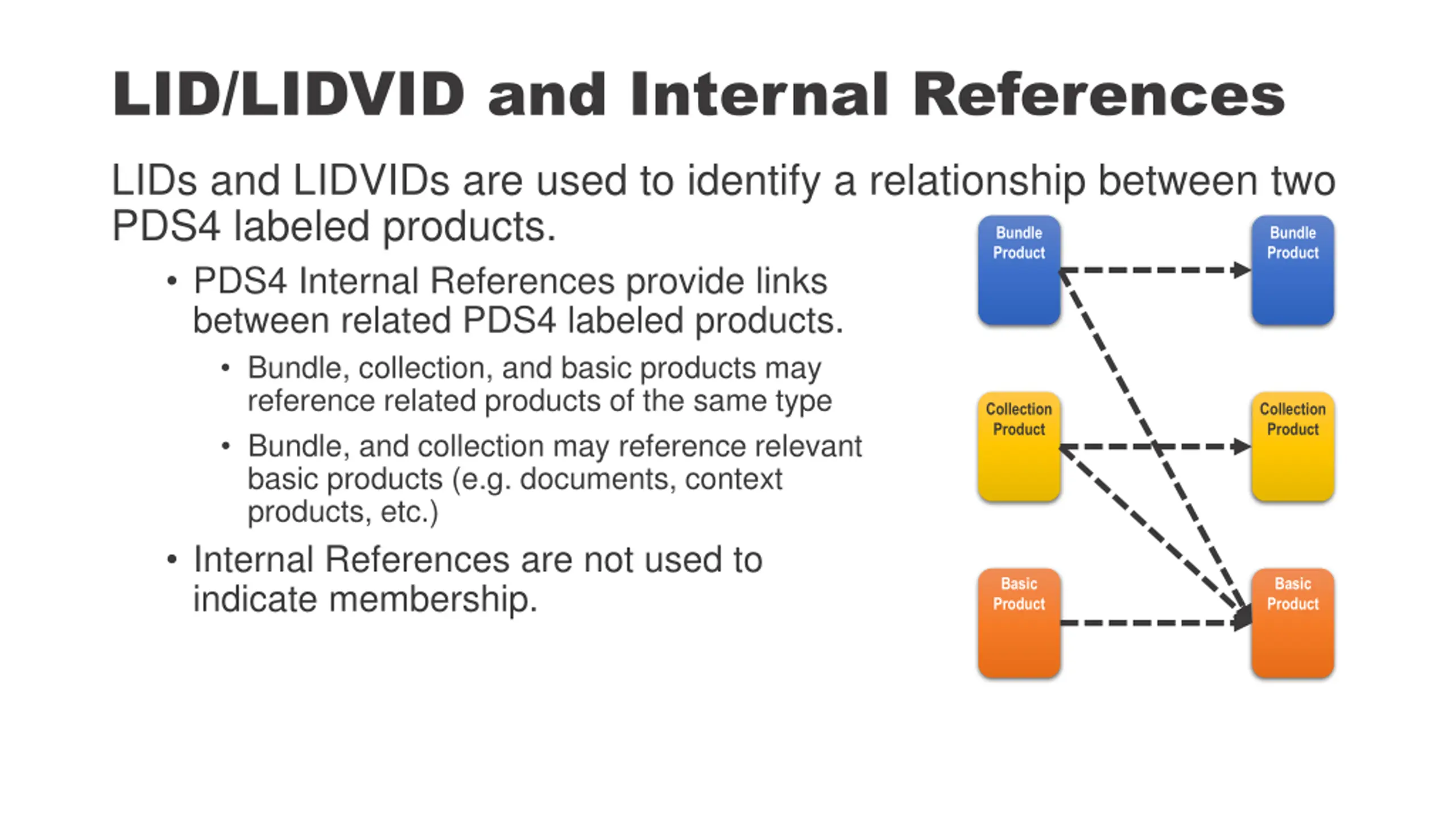 LID/LIDVID and Internal References

LIDs and LIDVIDs are used to identify a relationship between two PDS4 labeled products.

• PDS4 Internal References provide links between related PDS4 labeled products.
  • Bundle, collection, and basic products may reference related products of the same type
  • Bundle, and collection may reference relevant basic products (e.g. documents, context products, etc.)
• Internal References are not used to indicate membership.

Bundle Product
Bundle Product
Collection Product
Collection Product
Basic Product
Basic Product